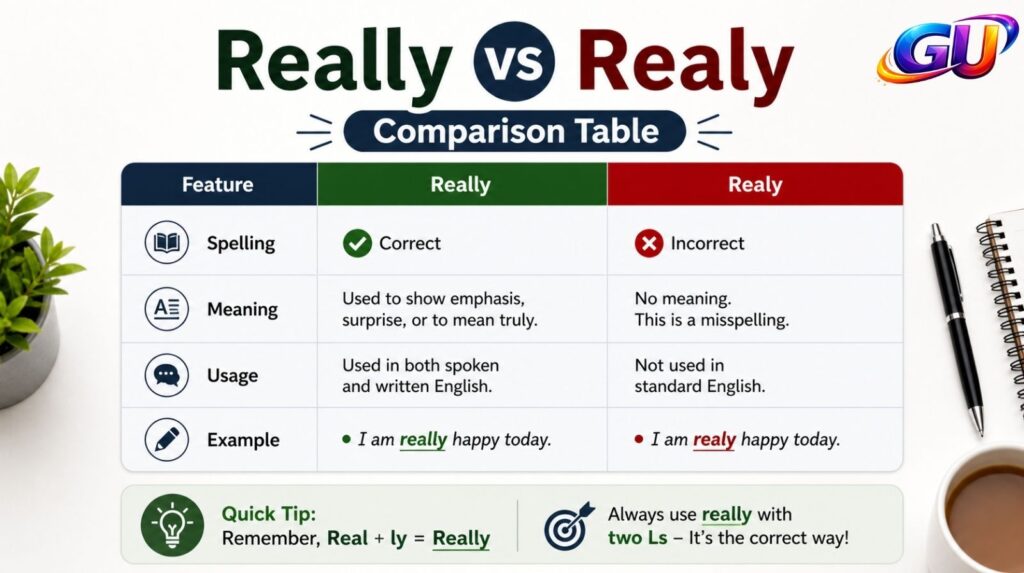 Really vs Realy

GU

Comparison Table

| Feature | Really | Realy |
|---|---|---|
| Spelling | Correct | Incorrect |
| Meaning | Used to show emphasis, surprise, or to mean truly. | No meaning. This is a misspelling. |
| Usage | Used in both spoken and written English. | Not used in standard English. |
| Example | • I am really happy today. | • I am realy happy today. |

Quick Tip:
Remember, Real + ly = Really

Always use really with two Ls – It's the correct way!